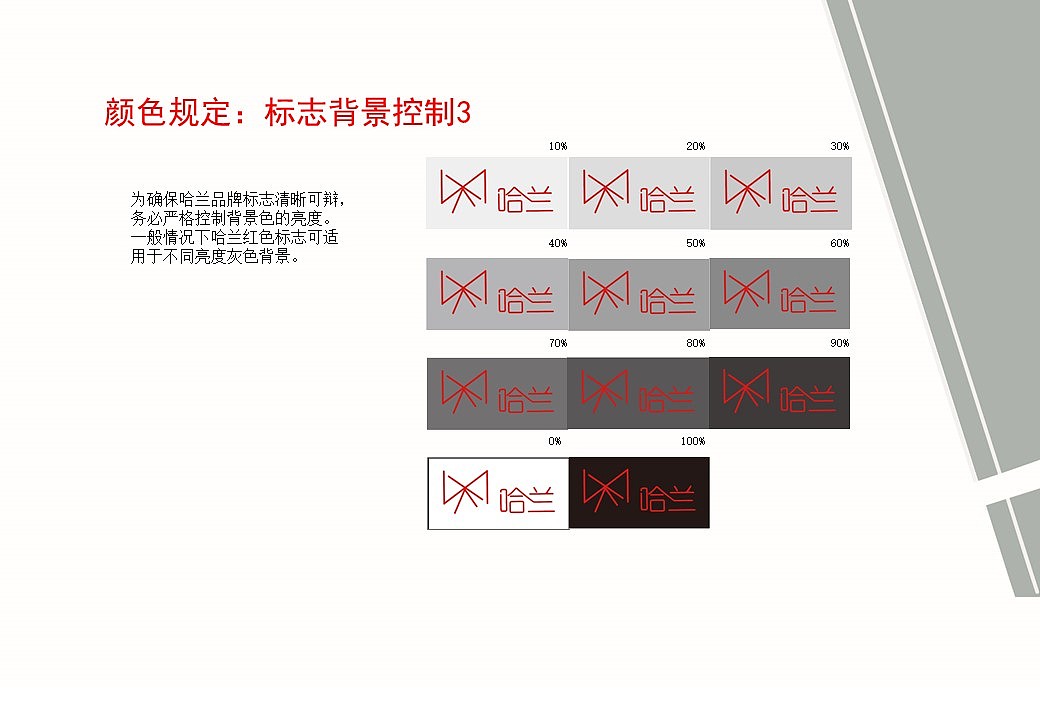 颜色规定：标志背景控制3

为确保哈兰品牌标志清晰可辩，务必严格控制背景色的亮度。一般情况下哈兰红色标志可适用于不同亮度灰色背景。

10%

哈兰

20%

哈兰

30%

哈兰

40%

哈兰

50%

哈兰

60%

哈兰

70%

哈兰

80%

哈兰

90%

哈兰

0%

哈兰

100%

哈兰